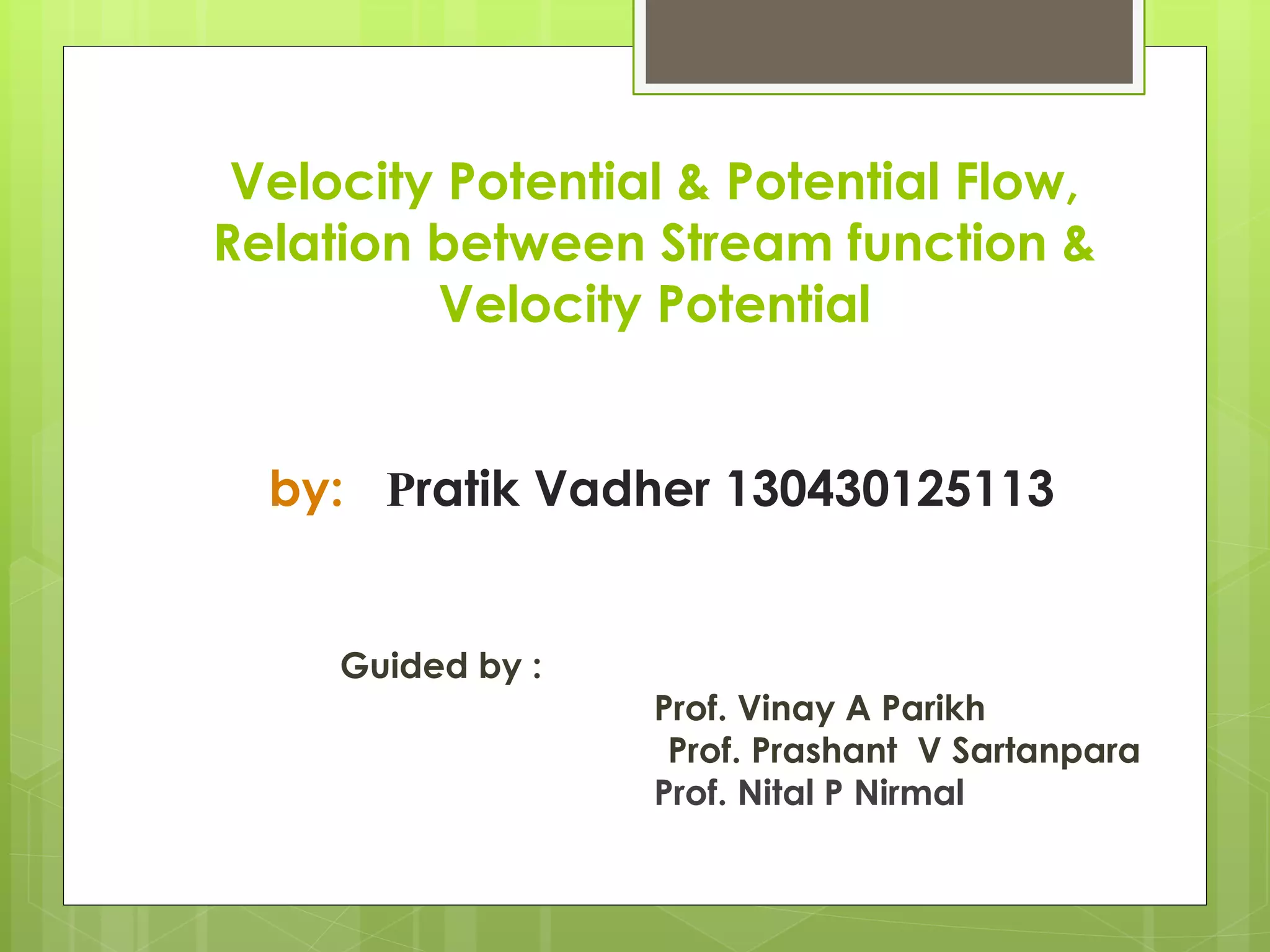 Velocity Potential & Potential Flow, Relation between Stream function & Velocity Potential

by: Pratik Vadher 130430125113

Guided by :

Prof. Vinay A Parikh
Prof. Prashant V Sartanpara
Prof. Nital P Nirmal